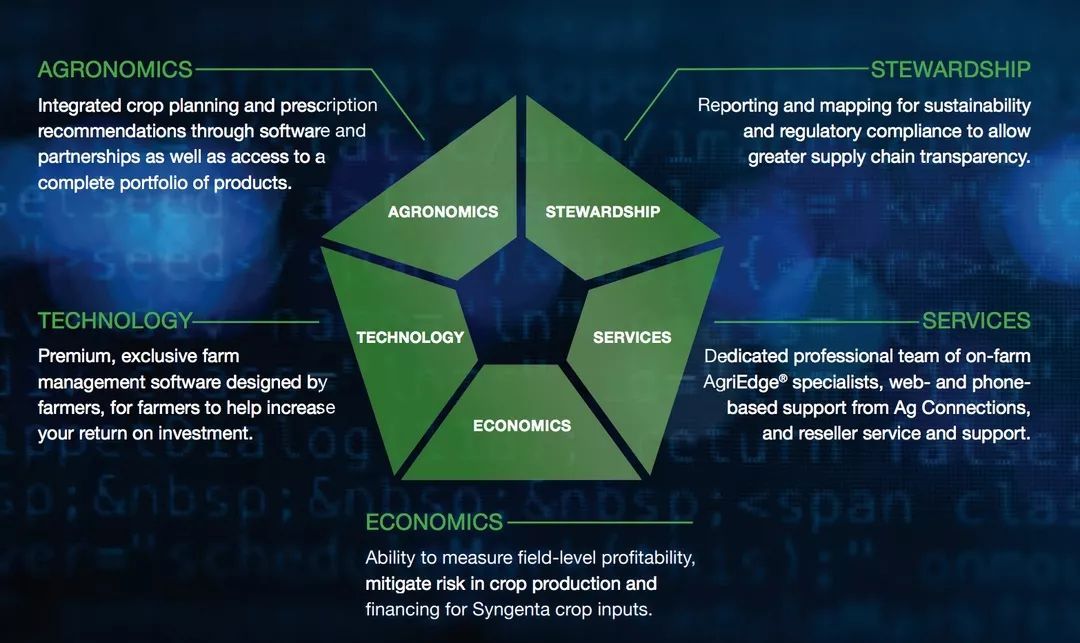 AGRONOMICS

Integrated crop planning and prescription recommendations through software and partnerships as well as access to a complete portfolio of products.

STEWARDSHIP

Reporting and mapping for sustainability and regulatory compliance to allow greater supply chain transparency.

AGRONOMICS

STEWARDSHIP

TECHNOLOGY

SERVICES

ECONOMICS

TECHNOLOGY

Premium, exclusive farm management software designed by farmers, for farmers to help increase your return on investment.

SERVICES

Dedicated professional team of on-farm AgriEdge® specialists, web- and phone-based support from Ag Connections, and reseller service and support.

ECONOMICS

Ability to measure field-level profitability, mitigate risk in crop production and financing for Syngenta crop inputs.